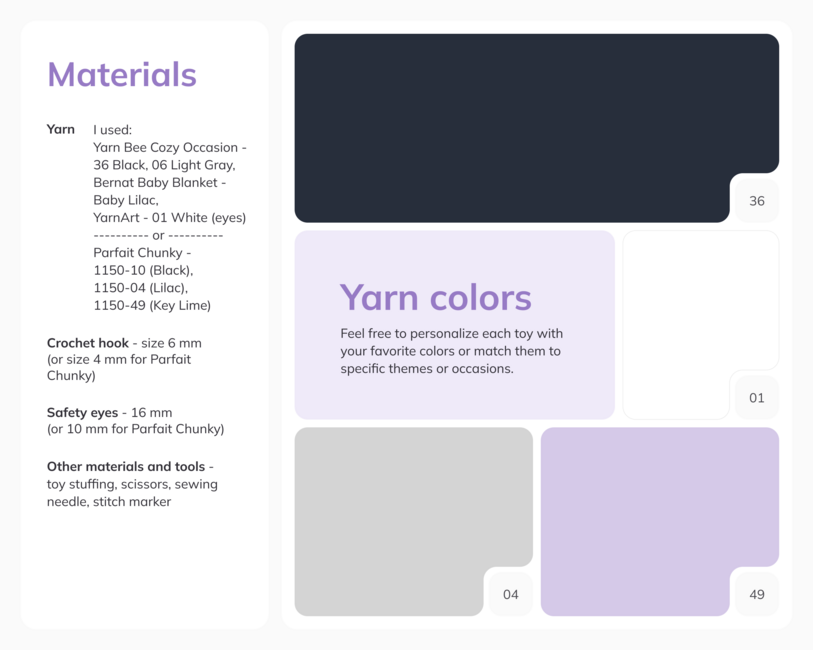 Materials

Yarn I used:
Yarn Bee Cozy Occasion - 36 Black, 06 Light Gray,
Bernat Baby Blanket - Baby Lilac,
YarnArt - 01 White (eyes)
---------- or ----------
Parfait Chunky -
1150-10 (Black),
1150-04 (Lilac),
1150-49 (Key Lime)

Crochet hook - size 6 mm (or size 4 mm for Parfait Chunky)

Safety eyes - 16 mm (or 10 mm for Parfait Chunky)

Other materials and tools - toy stuffing, scissors, sewing needle, stitch marker

36

Yarn colors

Feel free to personalize each toy with your favorite colors or match them to specific themes or occasions.

01

04

49